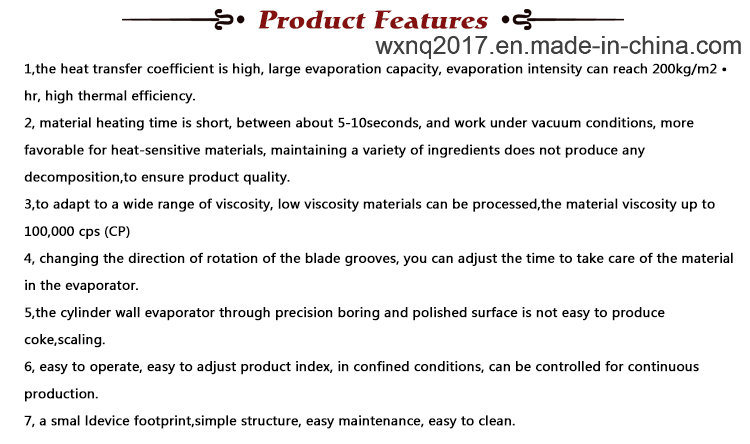 Product Features

wxnq2017.en.made-in-china.com

1,the heat transfer coefficient is high, large evaporation capacity, evaporation intensity can reach 200kg/m2 • hr, high thermal efficiency.

2, material heating time is short, between about 5-10seconds, and work under vacuum conditions, more favorable for heat-sensitive materials, maintaining a variety of ingredients does not produce any decomposition,to ensure product quality.

3,to adapt to a wide range of viscosity, low viscosity materials can be processed,the material viscosity up to 100,000 cps (CP)

4, changing the direction of rotation of the blade grooves, you can adjust the time to take care of the material in the evaporator.

5,the cylinder wall evaporator through precision boring and polished surface is not easy to produce coke,scaling.

6, easy to operate, easy to adjust product index, in confined conditions, can be controlled for continuous production.

7, a smal ldevice footprint,simple structure, easy maintenance, easy to clean.